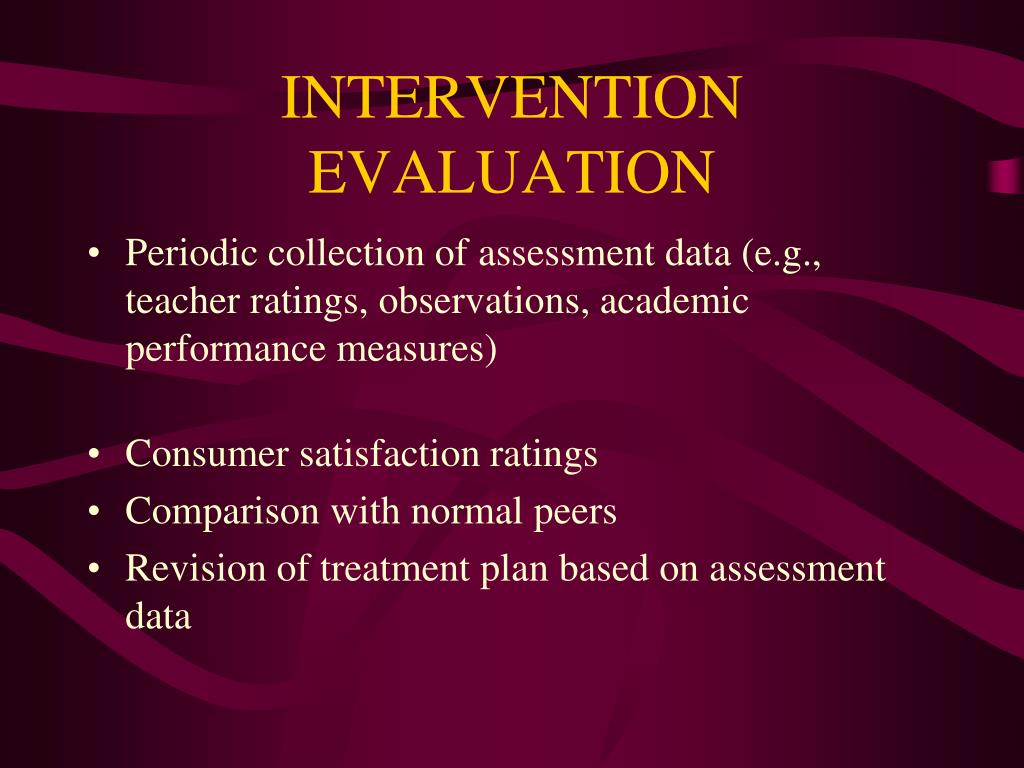 INTERVENTION EVALUATION

• Periodic collection of assessment data (e.g., teacher ratings, observations, academic performance measures)

• Consumer satisfaction ratings
• Comparison with normal peers
• Revision of treatment plan based on assessment data